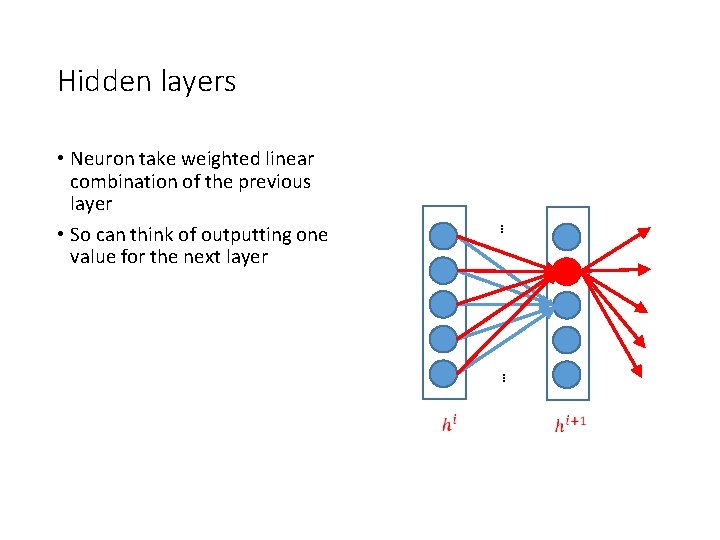 Hidden layers

• Neuron take weighted linear combination of the previous layer

• So can think of outputting one value for the next layer

⋮

⋮

$h^i$

$h^{i+1}$